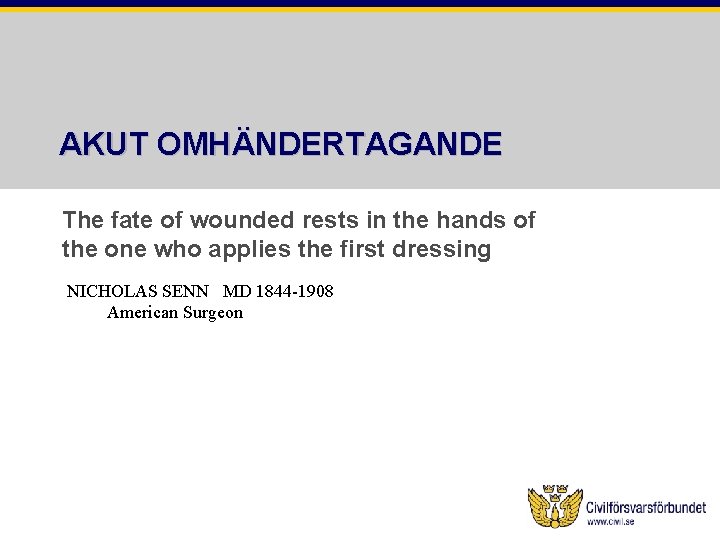 AKUT OMHÄNDERTAGANDE

The fate of wounded rests in the hands of the one who applies the first dressing

NICHOLAS SENN MD 1844-1908
American Surgeon

Civilförsvarsförbundet
www.civil.se